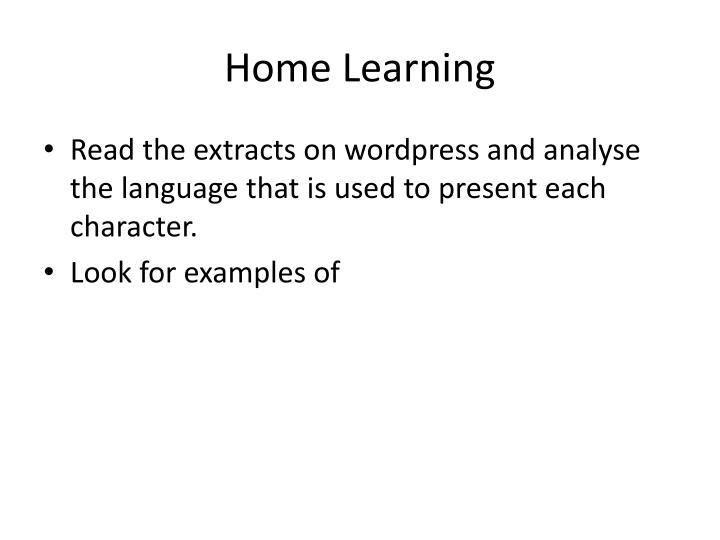 Home Learning

• Read the extracts on wordpress and analyse the language that is used to present each character.

• Look for examples of